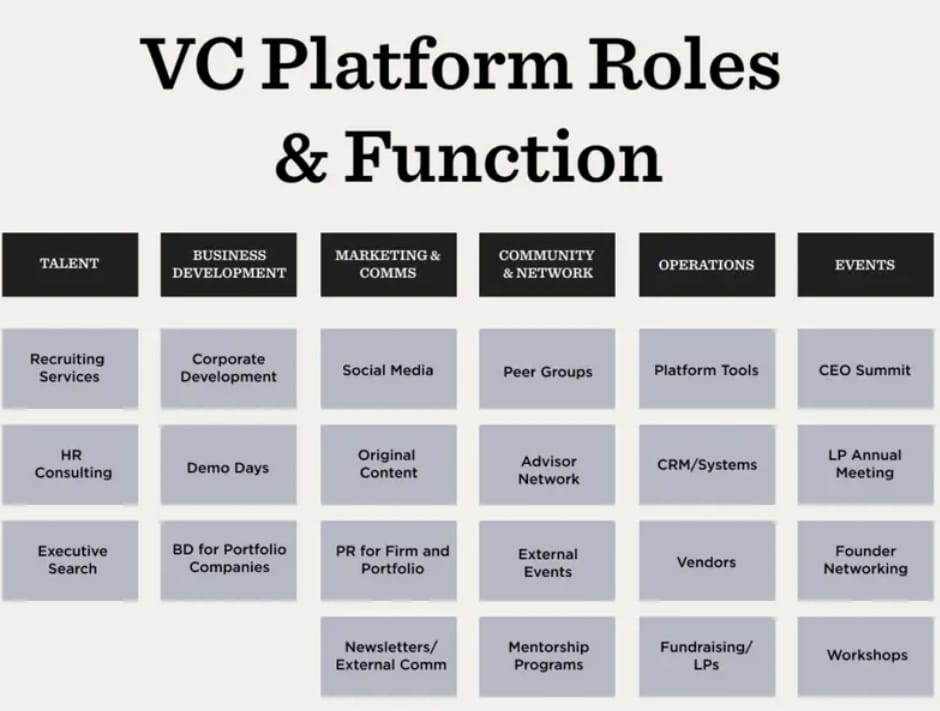 VC Platform Roles & Function

| TALENT | BUSINESS DEVELOPMENT | MARKETING & COMMS | COMMUNITY & NETWORK | OPERATIONS | EVENTS |
|---|---|---|---|---|---|
| Recruiting Services | Corporate Development | Social Media | Peer Groups | Platform Tools | CEO Summit |
| HR Consulting | Demo Days | Original Content | Advisor Network | CRM/Systems | LP Annual Meeting |
| Executive Search | BD for Portfolio Companies | PR for Firm and Portfolio | External Events | Vendors | Founder Networking |
| | | Newsletters/ External Comm | Mentorship Programs | Fundraising/ LPs | Workshops |